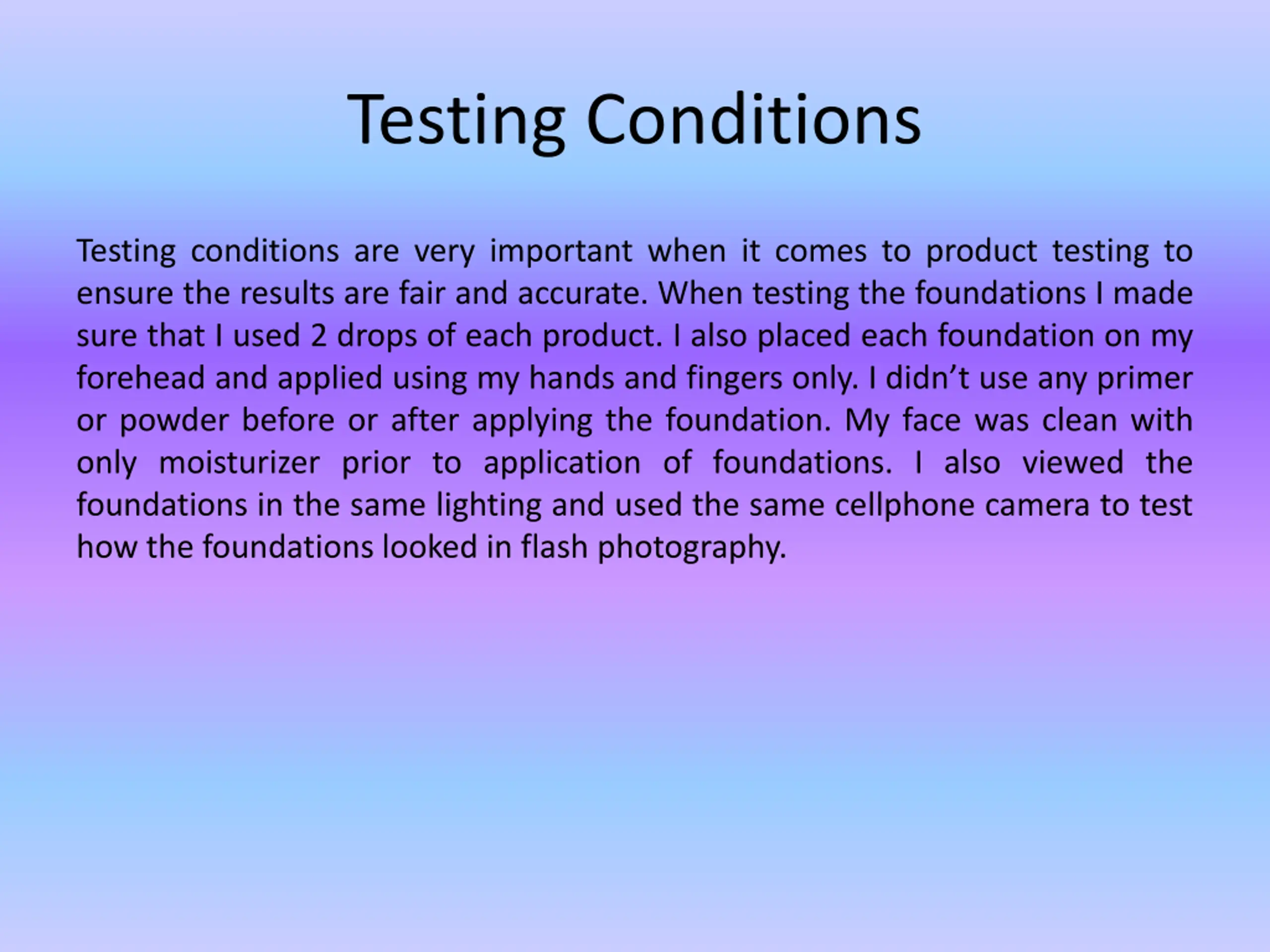 Testing Conditions

Testing conditions are very important when it comes to product testing to ensure the results are fair and accurate. When testing the foundations I made sure that I used 2 drops of each product. I also placed each foundation on my forehead and applied using my hands and fingers only. I didn’t use any primer or powder before or after applying the foundation. My face was clean with only moisturizer prior to application of foundations. I also viewed the foundations in the same lighting and used the same cellphone camera to test how the foundations looked in flash photography.